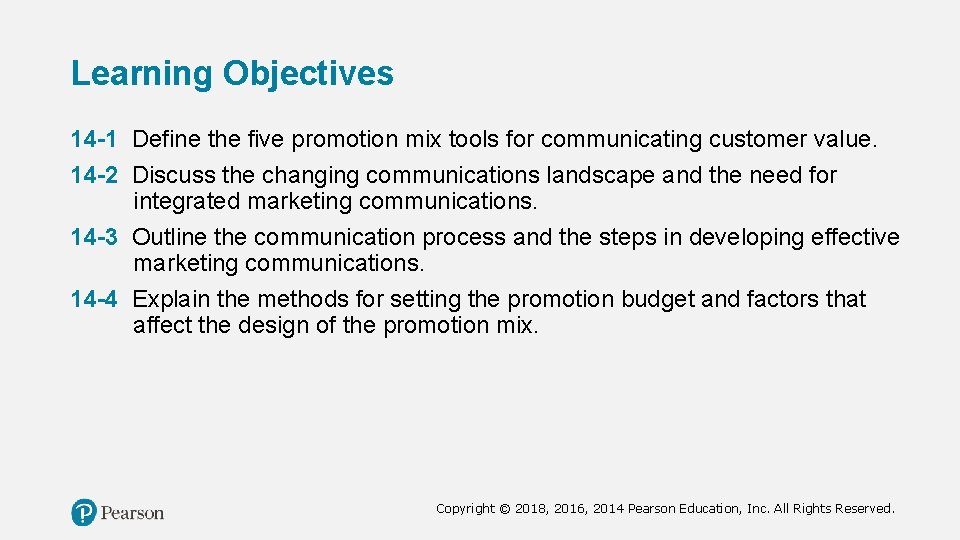 Learning Objectives

14-1 Define the five promotion mix tools for communicating customer value.

14-2 Discuss the changing communications landscape and the need for integrated marketing communications.

14-3 Outline the communication process and the steps in developing effective marketing communications.

14-4 Explain the methods for setting the promotion budget and factors that affect the design of the promotion mix.

Pearson

Copyright © 2018, 2016, 2014 Pearson Education, Inc. All Rights Reserved.